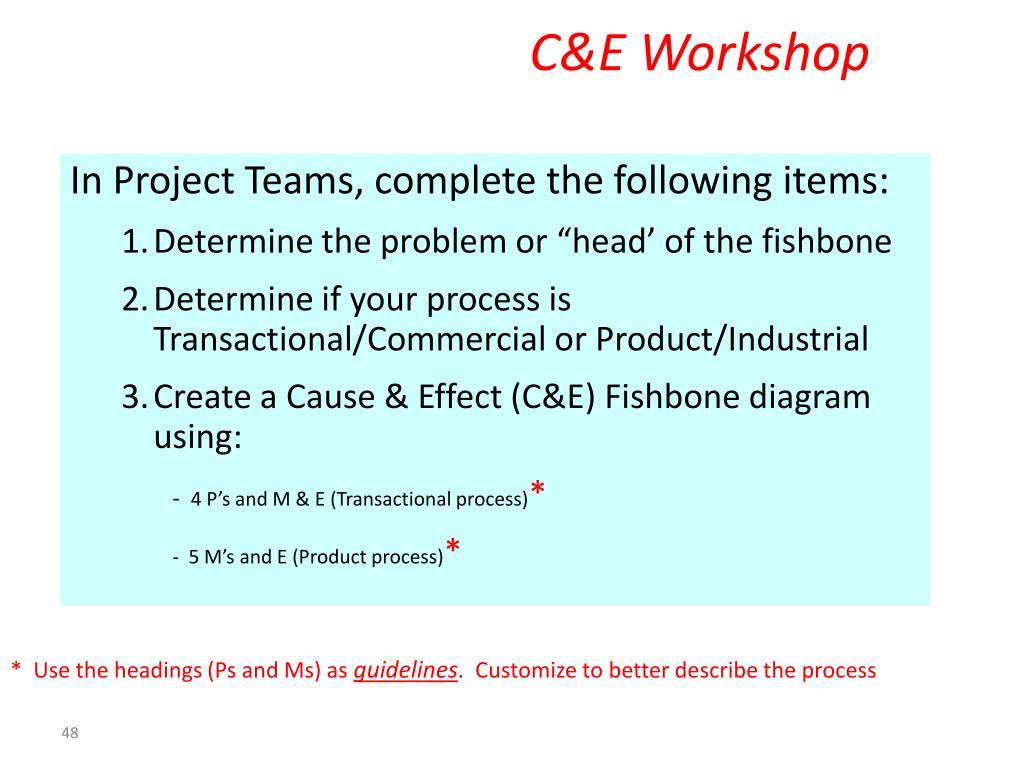 C&E Workshop

In Project Teams, complete the following items:

1. Determine the problem or “head’ of the fishbone

2. Determine if your process is Transactional/Commercial or Product/Industrial

3. Create a Cause & Effect (C&E) Fishbone diagram using:

- 4 P’s and M & E (Transactional process)*

- 5 M’s and E (Product process)*

* Use the headings (Ps and Ms) as guidelines. Customize to better describe the process

48